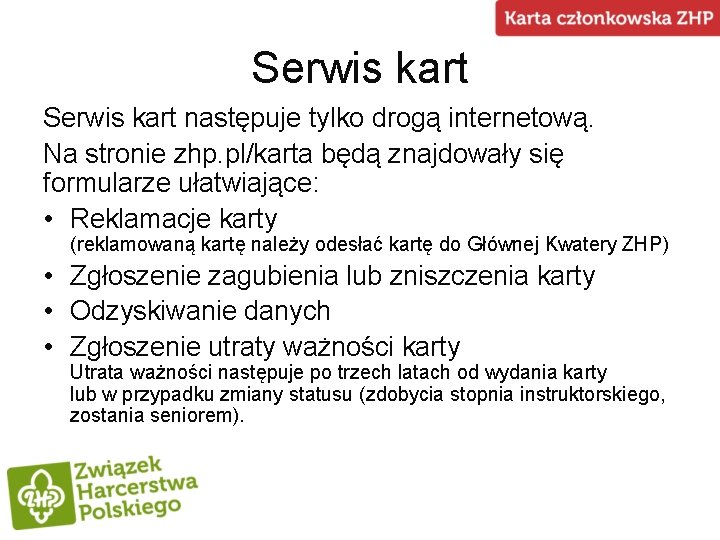 Karta członkowska ZHP

Serwis kart

Serwis kart następuje tylko drogą internetową.

Na stronie zhp.pl/karta będą znajdowały się formularze ułatwiające:

• Reklamacje karty
(reklamowaną kartę należy odesłać kartę do Głównej Kwatery ZHP)
• Zgłoszenie zagubienia lub zniszczenia karty
• Odzyskiwanie danych
• Zgłoszenie utraty ważności karty
Utrata ważności następuje po trzech latach od wydania karty lub w przypadku zmiany statusu (zdobycia stopnia instruktorskiego, zostania seniorem).

ZHP
Związek Harcerstwa Polskiego